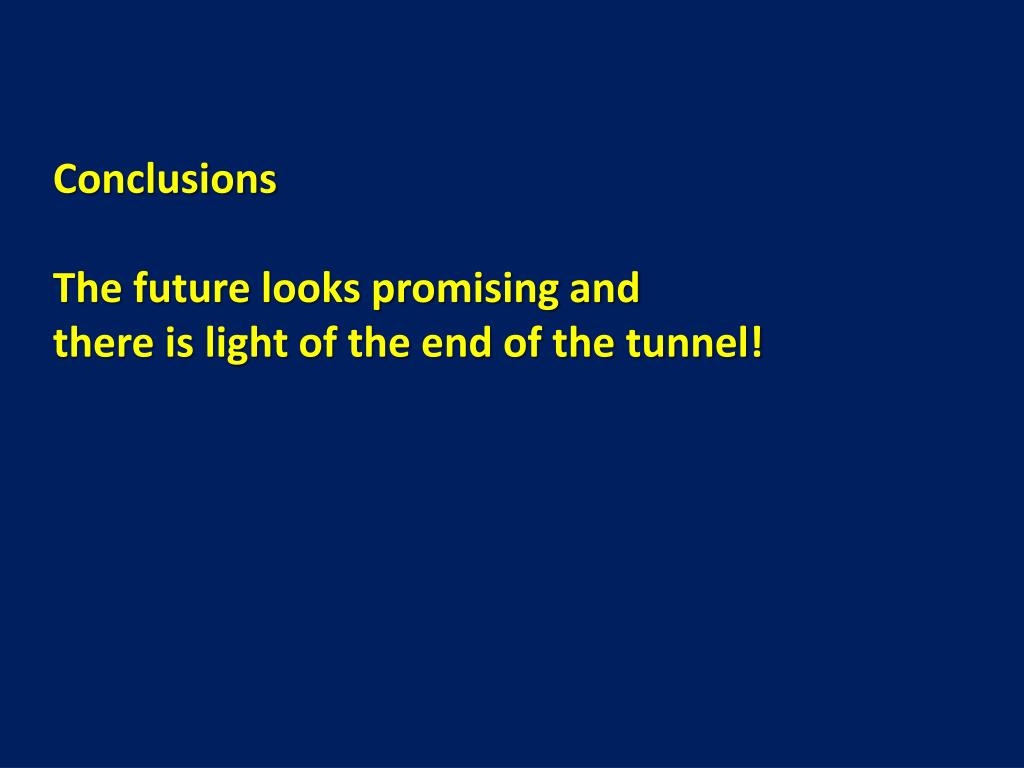 Conclusions

The future looks promising and there is light of the end of the tunnel!